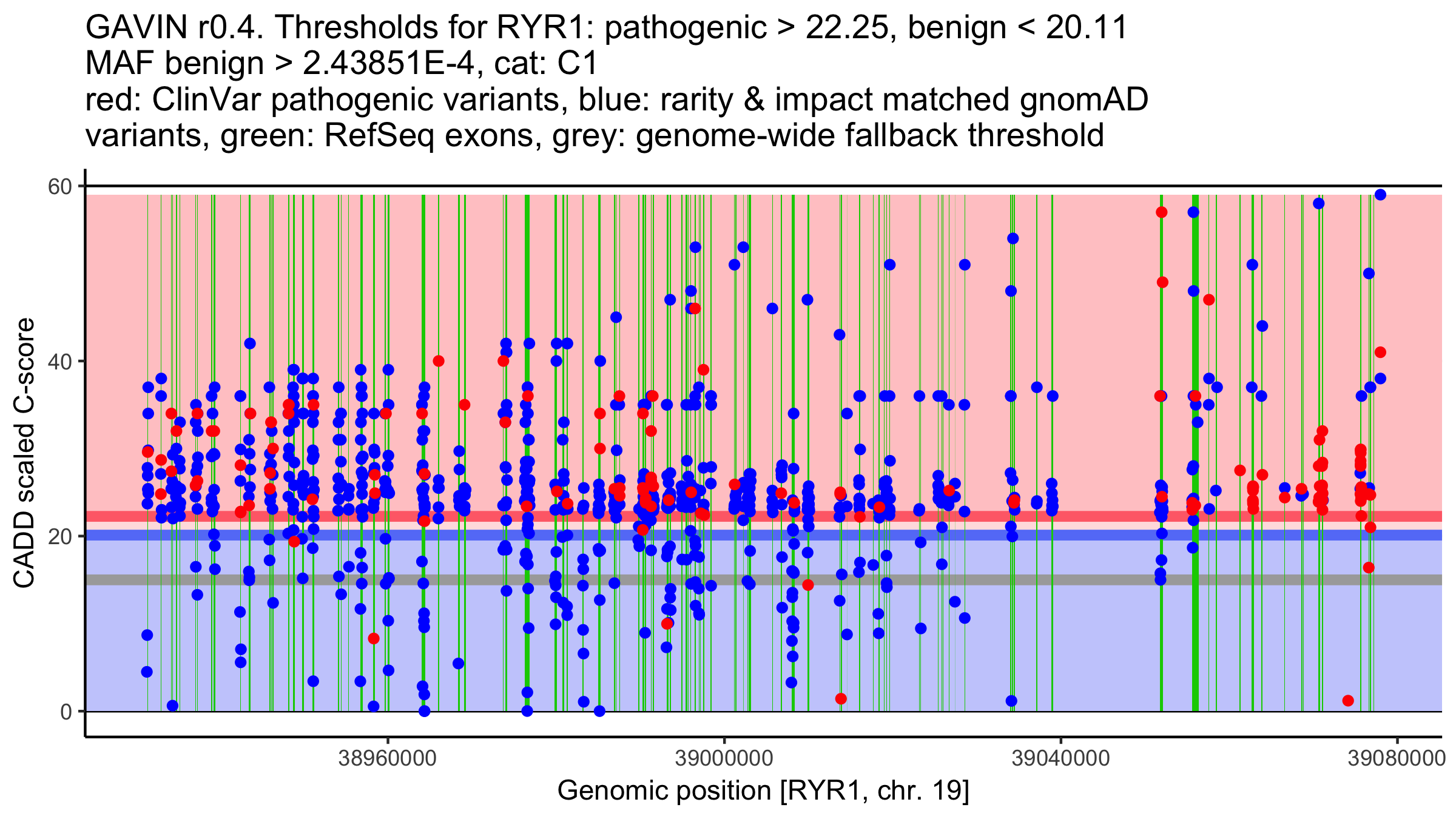 GAVIN r0.4. Thresholds for RYR1: pathogenic > 22.25, benign < 20.11
MAF benign > 2.43851E-4, cat: C1
red: ClinVar pathogenic variants, blue: rarity & impact matched gnomAD variants, green: RefSeq exons, grey: genome-wide fallback threshold

CADD scaled C-score

60
40
20
0

38960000
39000000
39040000
39080000

Genomic position [RYR1, chr. 19]